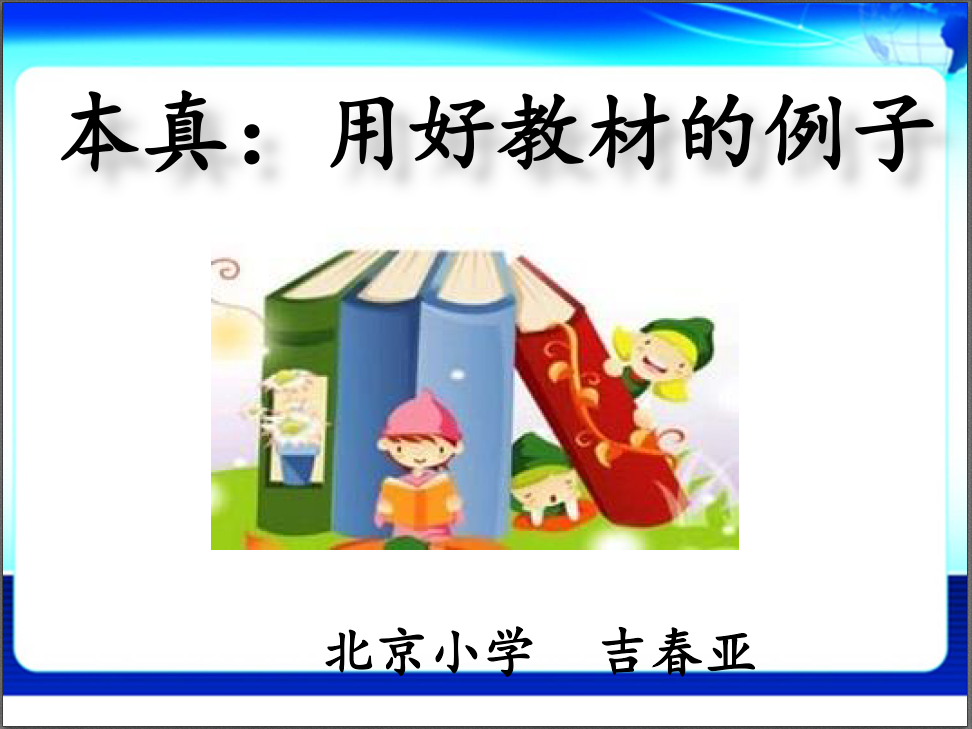 本真：用好教材的例子

北京小学　吉春亚